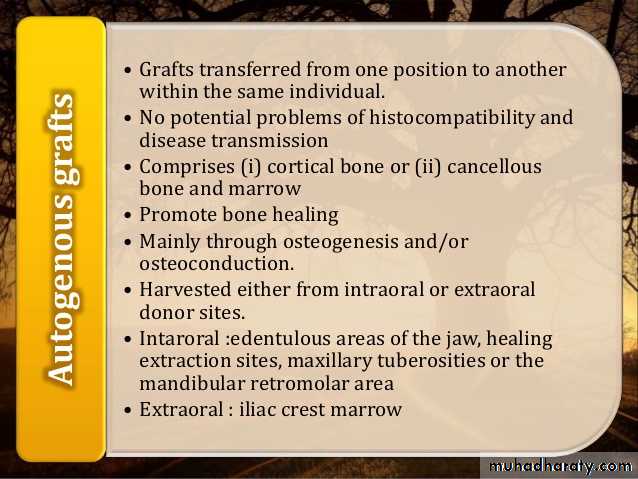 Autogenous grafts

• Grafts transferred from one position to another within the same individual.
• No potential problems of histocompatibility and disease transmission
• Comprises (i) cortical bone or (ii) cancellous bone and marrow
• Promote bone healing
• Mainly through osteogenesis and/or osteoconduction.
• Harvested either from intraoral or extraoral donor sites.
• Intaroral :edentulous areas of the jaw, healing extraction sites, maxillary tuberosities or the mandibular retromolar area
• Extraoral : iliac crest marrow

muhadharaty.com